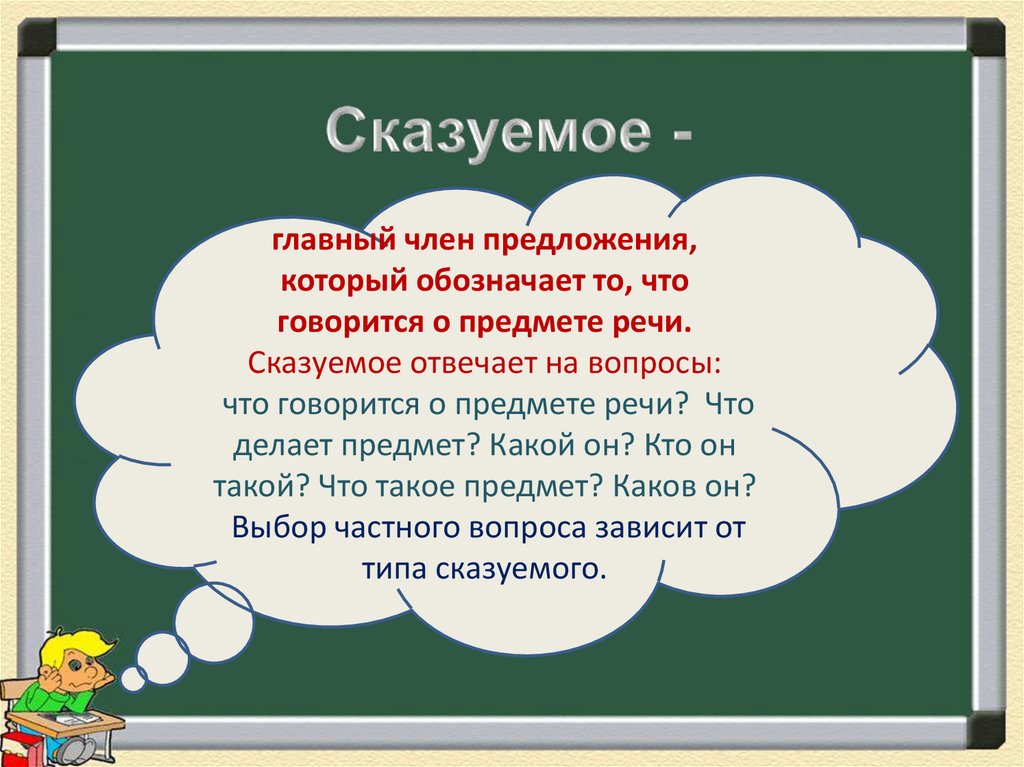 Сказуемое -

главный член предложения, который обозначает то, что говорится о предмете речи.

Сказуемое отвечает на вопросы: что говорится о предмете речи? Что делает предмет? Какой он? Кто он такой? Что такое предмет? Каков он? Выбор частного вопроса зависит от типа сказуемого.